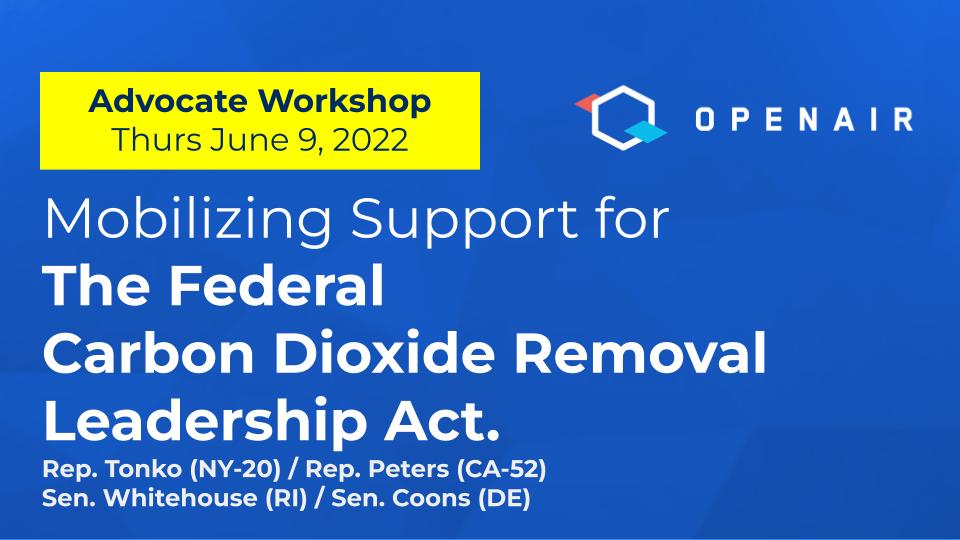 Advocate Workshop
Thurs June 9, 2022

OPENAIR

Mobilizing Support for
The Federal
Carbon Dioxide Removal
Leadership Act.

Rep. Tonko (NY-20) / Rep. Peters (CA-52)
Sen. Whitehouse (RI) / Sen. Coons (DE)